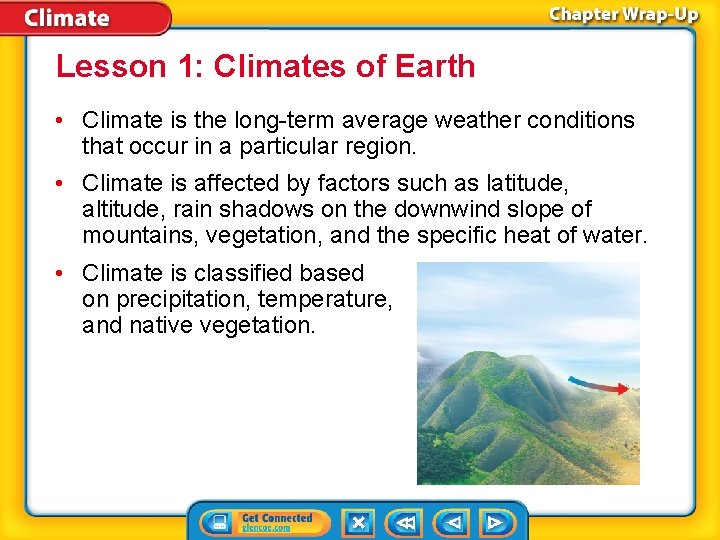 Climate

Chapter Wrap-Up

Lesson 1: Climates of Earth

• Climate is the long-term average weather conditions that occur in a particular region.

• Climate is affected by factors such as latitude, altitude, rain shadows on the downwind slope of mountains, vegetation, and the specific heat of water.

• Climate is classified based on precipitation, temperature, and native vegetation.

Get Connected
glencoe.com